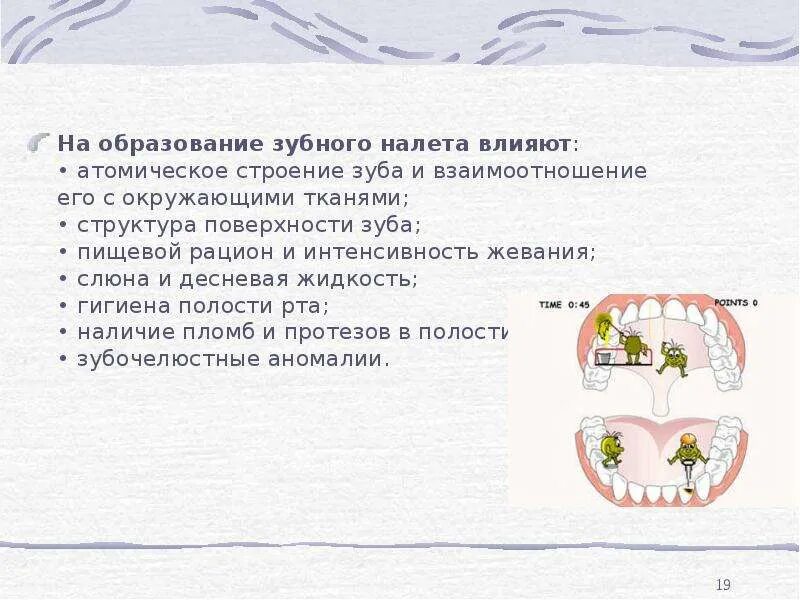 На образование зубного налета влияют:
• атомическое строение зуба и взаимоотношение его с окружающими тканями;
• структура поверхности зуба;
• пищевой рацион и интенсивность жевания;
• слюна и десневая жидкость;
• гигиена полости рта;
• наличие пломб и протезов в полости
• зубочелюстные аномалии.

TIME 0:45
POINTS 0

19